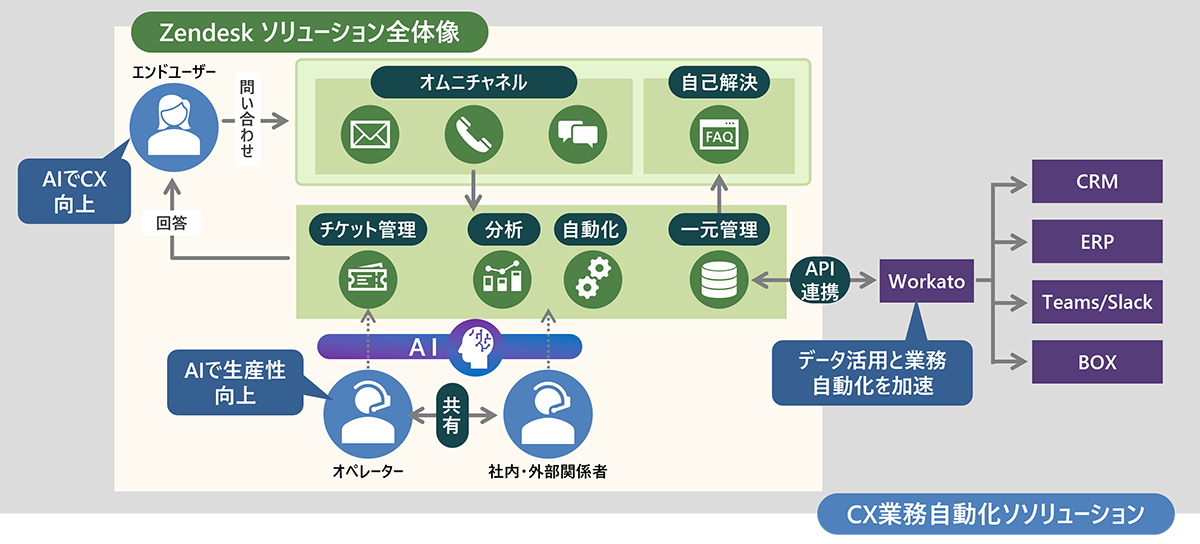 Zendesk ソリューション全体像

エンドユーザー

問い合わせ

AIでCX向上

回答

オムニチャネル

自己解決

FAQ

チケット管理

分析

自動化

一元管理

API連携

Workato

CRM

ERP

Teams/Slack

BOX

データ活用と業務自動化を加速

AI

AIで生産性向上

共有

オペレーター

社内・外部関係者

CX業務自動化ソリューション